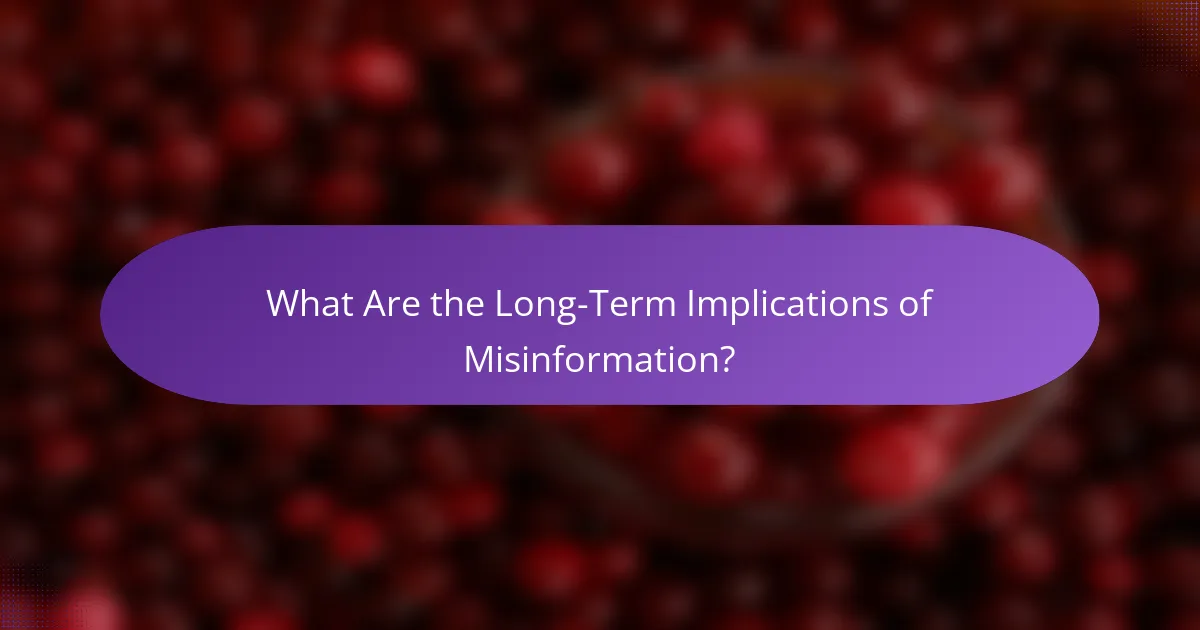 What Are the Long-Term Implications of Misinformation?